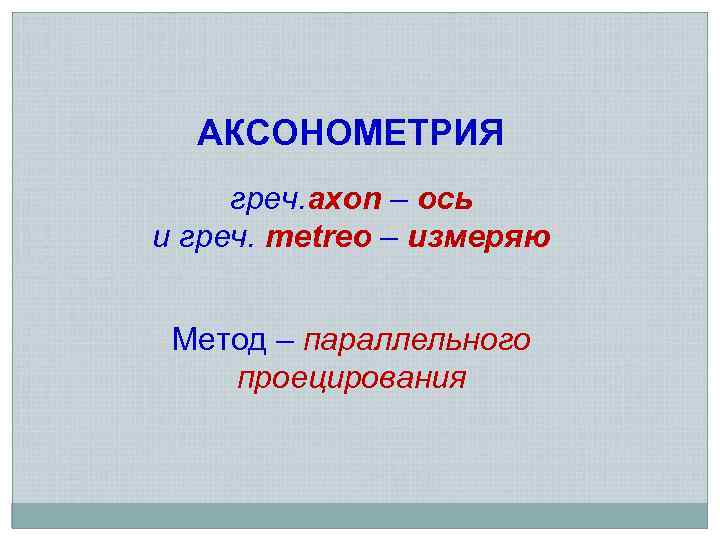 АКСОНОМЕТРИЯ

греч.axon – ось
и греч. metreo – измеряю

Метод – параллельного проецирования